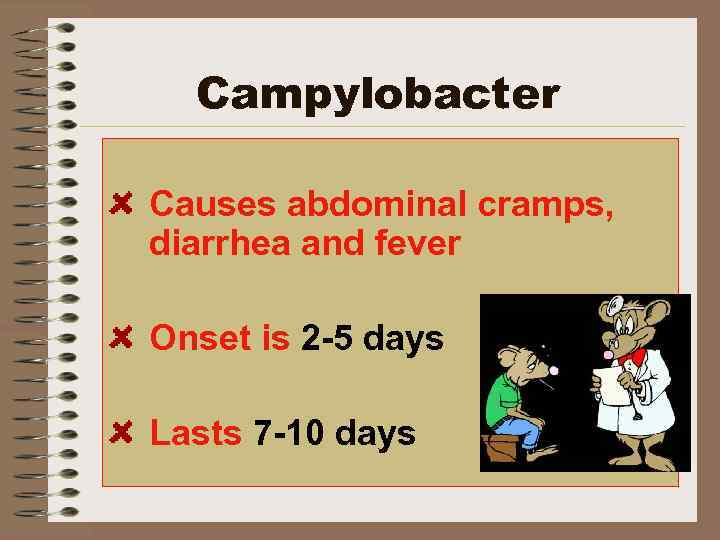 Campylobacter

✘ Causes abdominal cramps, diarrhea and fever

✘ Onset is 2-5 days

✘ Lasts 7-10 days